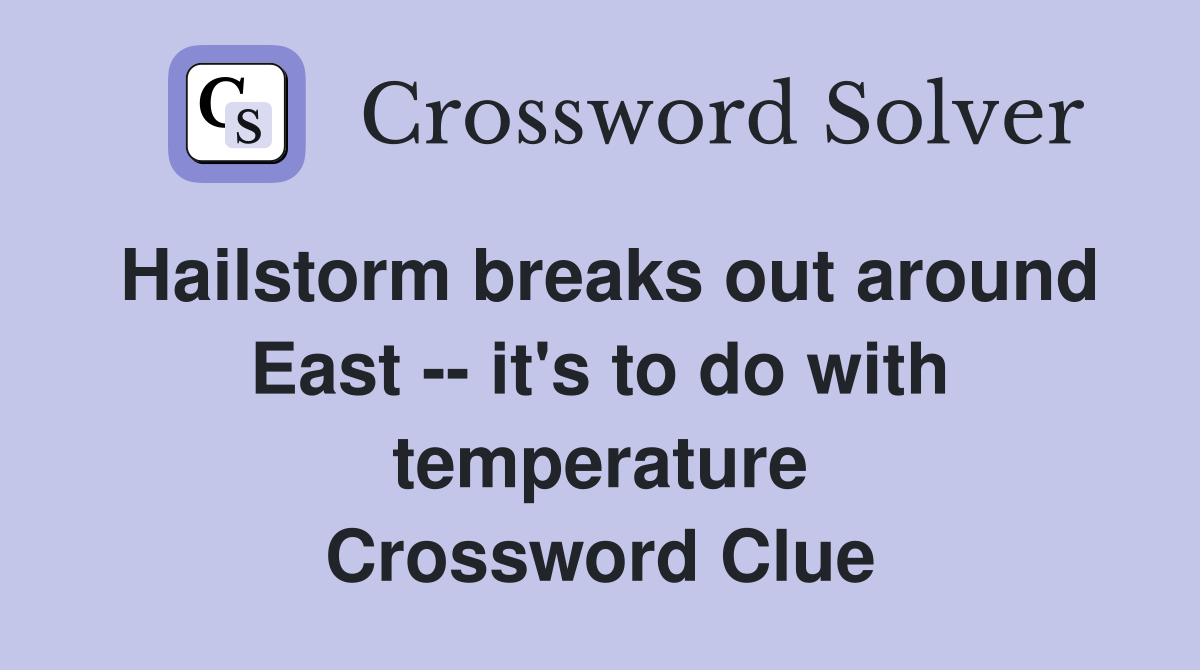 CS Crossword Solver

Hailstorm breaks out around East -- it's to do with temperature Crossword Clue